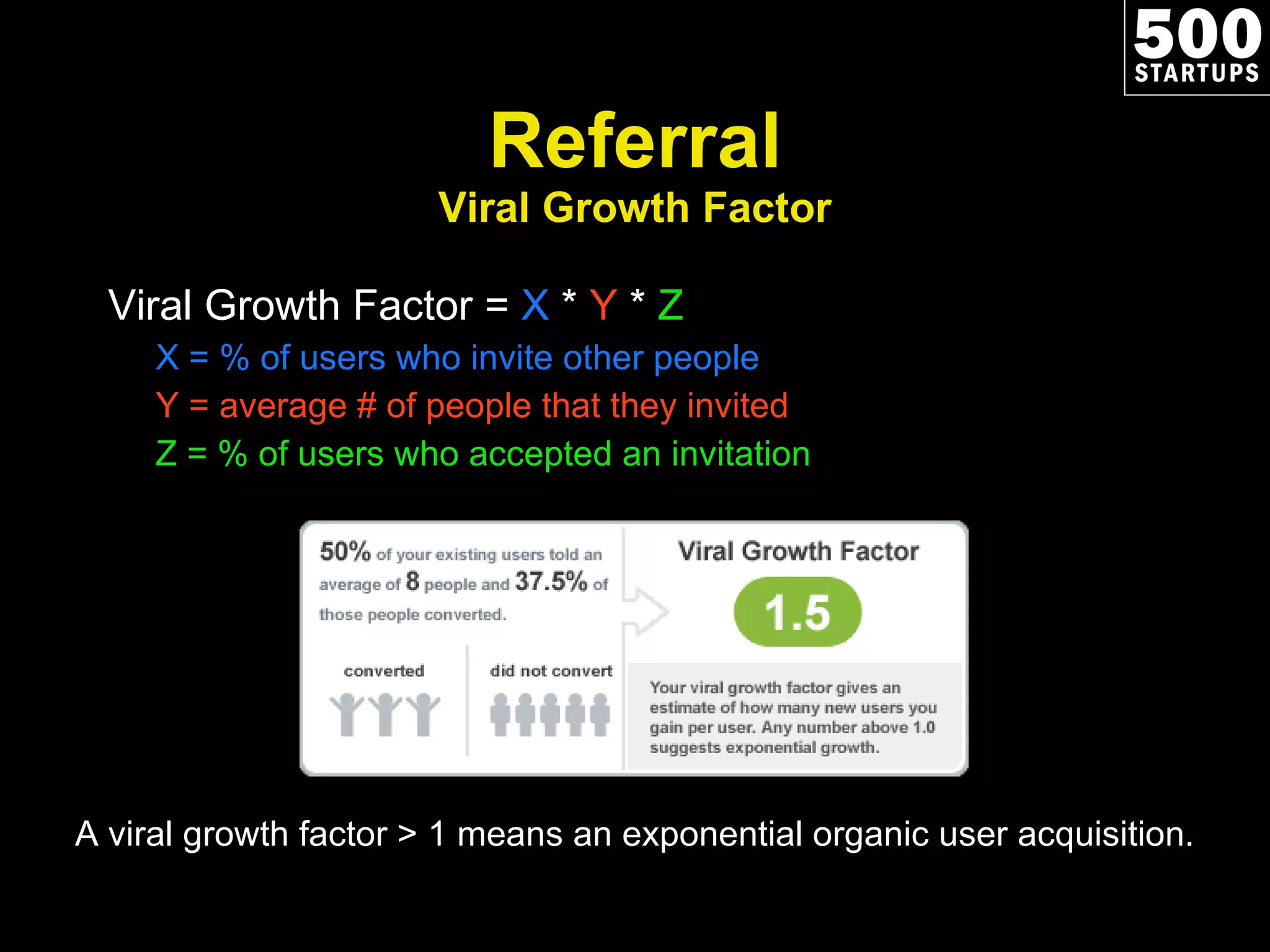 500 STARTUPS

Referral
Viral Growth Factor

Viral Growth Factor = X * Y * Z
X = % of users who invite other people
Y = average # of people that they invited
Z = % of users who accepted an invitation

50% of your existing users told an average of 8 people and 37.5% of those people converted.

converted

did not convert

Viral Growth Factor

1.5

Your viral growth factor gives an estimate of how many new users you gain per user. Any number above 1.0 suggests exponential growth.

A viral growth factor > 1 means an exponential organic user acquisition.